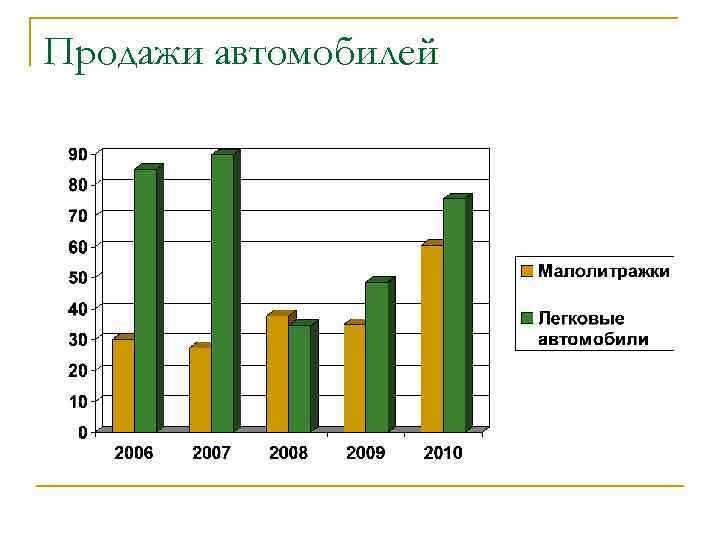 Продажи автомобилей

90
80
70
60
50
40
30
20
10
0

2006
2007
2008
2009
2010

Малолитражки
Легковые автомобили